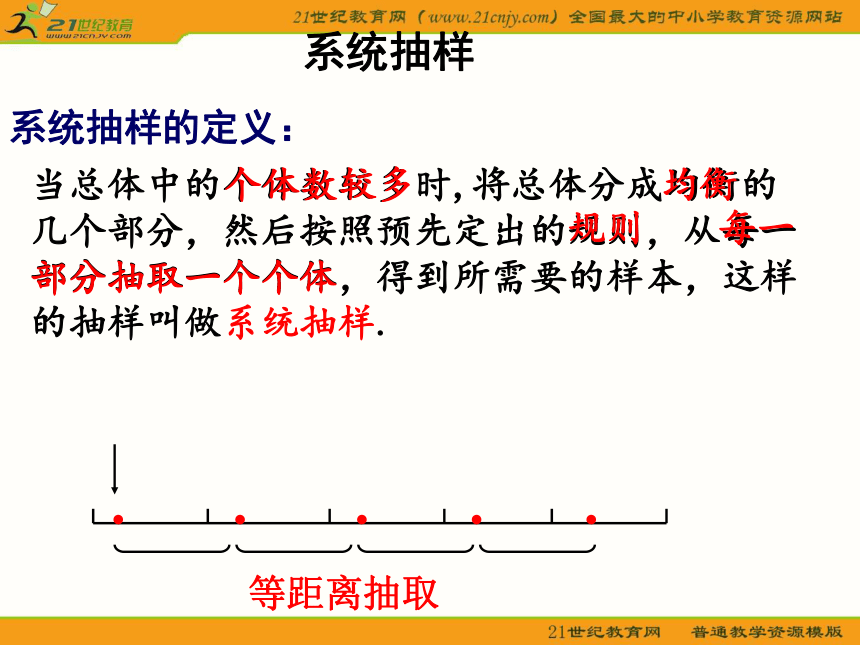 21世纪教育
www.21cnjy.com

21世纪教育网（www.21cnjy.com）全国最大的中小学教育资源网站

系统抽样

系统抽样的定义：

当总体中的个体数较多时，将总体分成均衡的几个部分，然后按照预先定出的规则，从每一部分抽取一个个体，得到所需要的样本，这样的抽样叫做系统抽样.

等距离抽取

21世纪教育网　普通教学资源模版